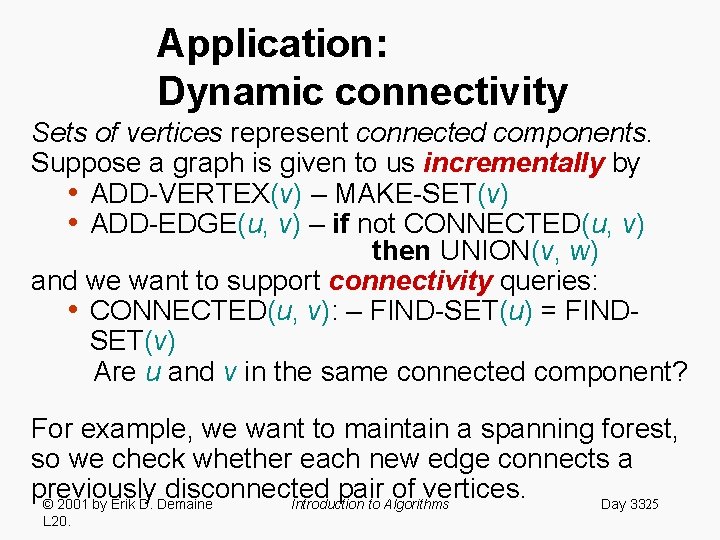 Application:
Dynamic connectivity

Sets of vertices represent connected components. Suppose a graph is given to us incrementally by
• ADD-VERTEX(v) – MAKE-SET(v)
• ADD-EDGE(u, v) – if not CONNECTED(u, v) then UNION(v, w)
and we want to support connectivity queries:
• CONNECTED(u, v): – FIND-SET(u) = FIND-SET(v)
Are u and v in the same connected component?

For example, we want to maintain a spanning forest, so we check whether each new edge connects a previously disconnected pair of vertices.

© 2001 by Erik D. Demaine   Introduction to Algorithms   Day 3325
L20.